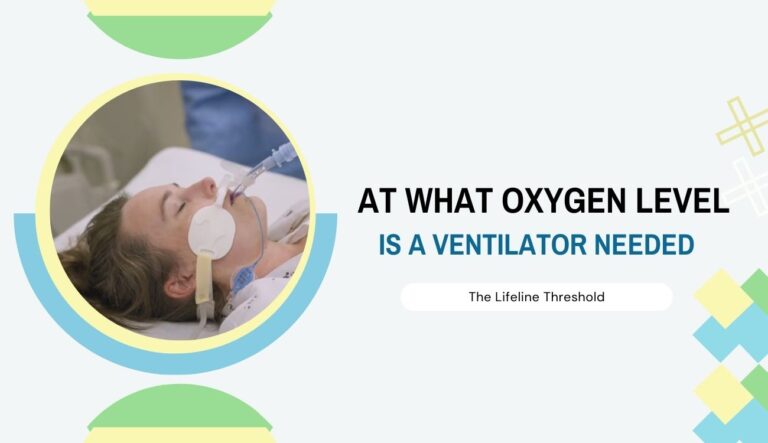 AT WHAT OXYGEN LEVEL
IS A VENTILATOR NEEDED

The Lifeline Threshold